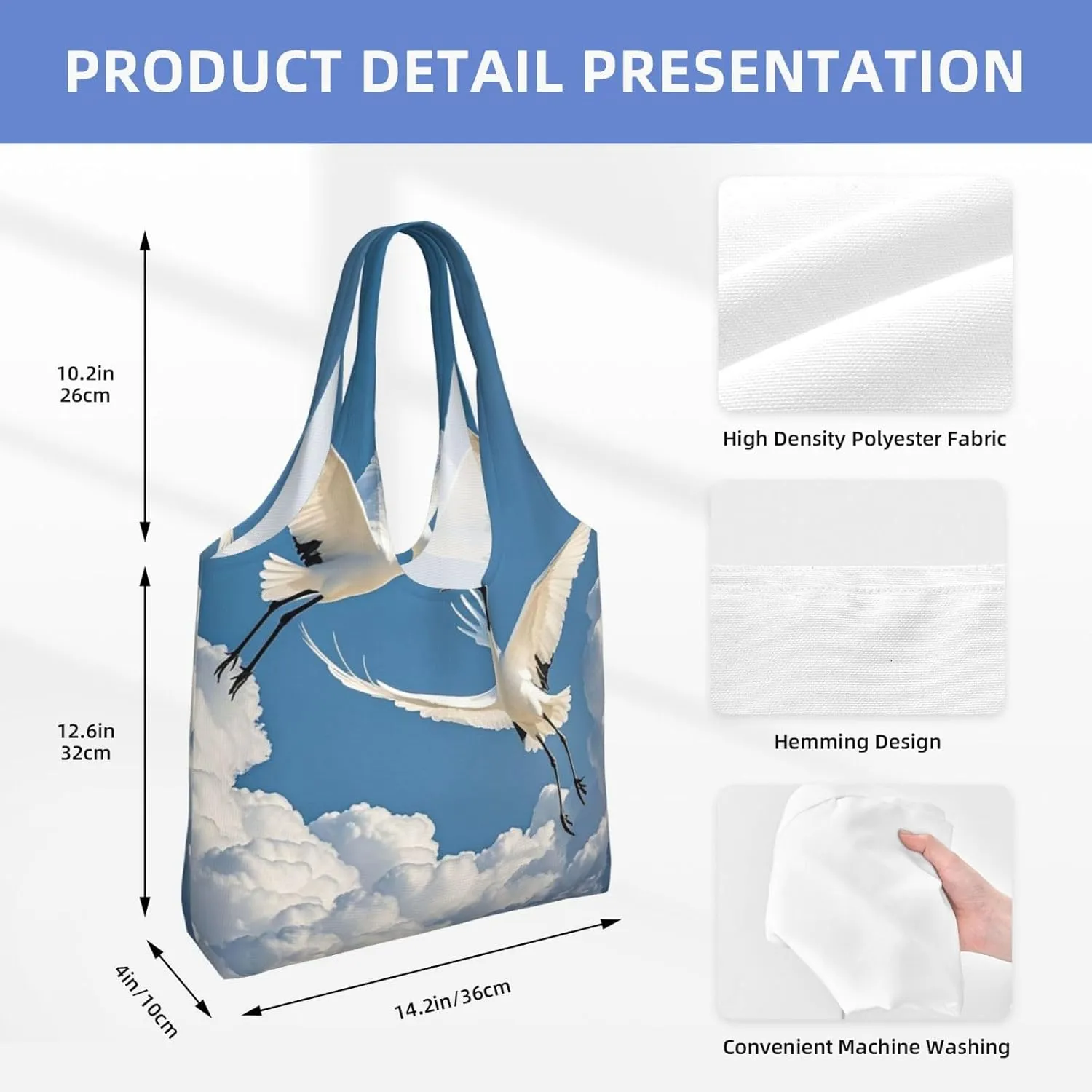 PRODUCT DETAIL PRESENTATION

10.2in
26cm

12.6in
32cm

4in/10cm

14.2in/36cm

High Density Polyester Fabric

Hemming Design

Convenient Machine Washing